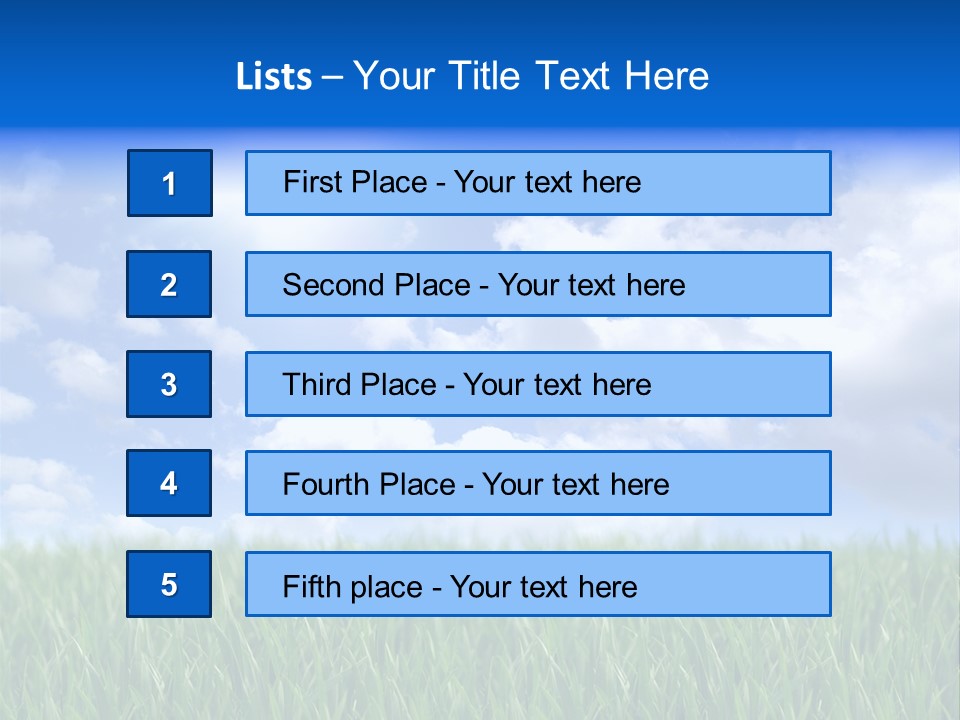 Lists – Your Title Text Here

1

First Place - Your text here

2

Second Place - Your text here

3

Third Place - Your text here

4

Fourth Place - Your text here

5

Fifth place - Your text here